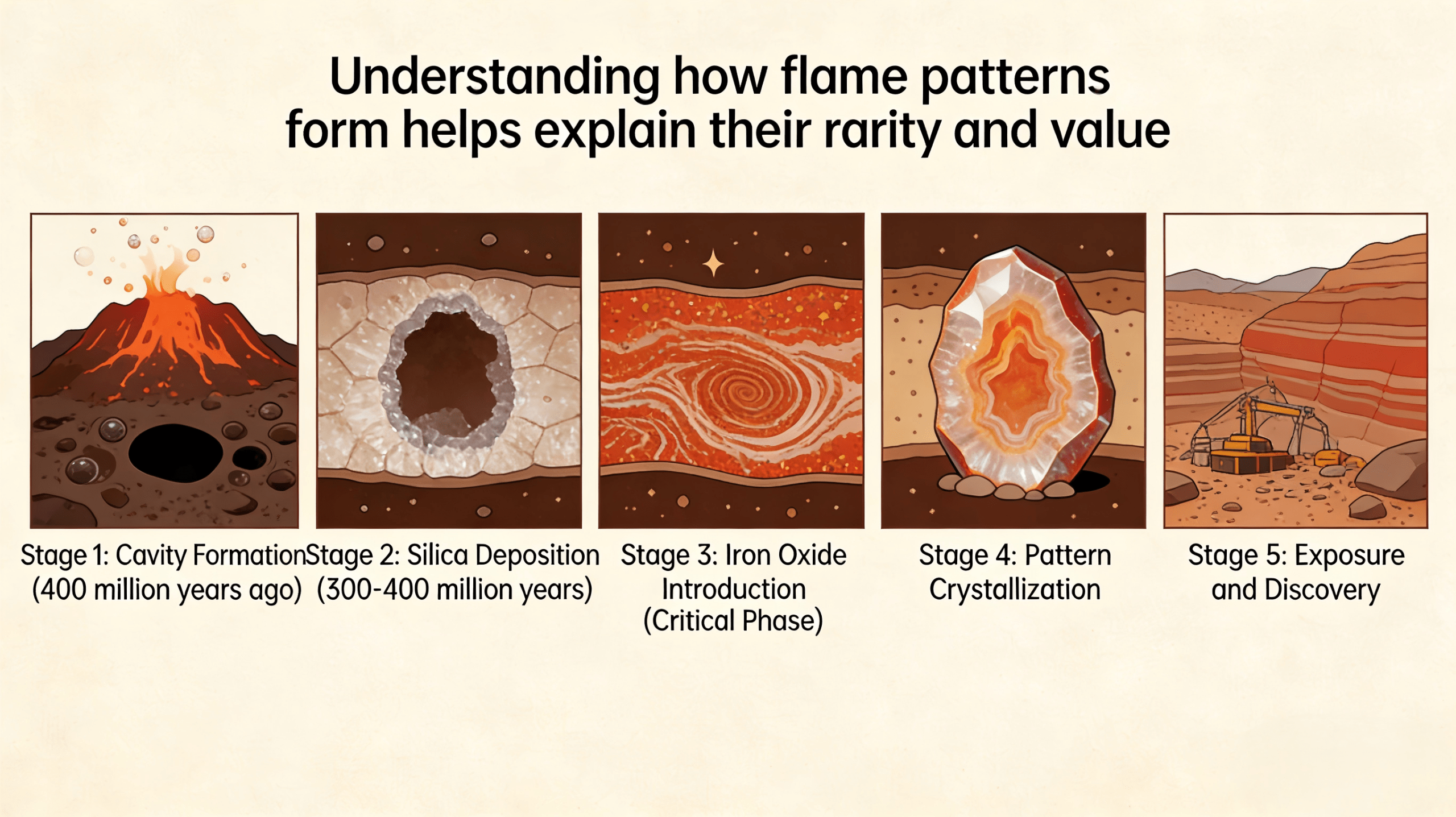 Understanding how flame patterns form helps explain their rarity and value

Stage 1: Cavity Formation (400 million years ago)

Stage 2: Silica Deposition (300-400 million years)

Stage 3: Iron Oxide Introduction (Critical Phase)

Stage 4: Pattern Crystallization

Stage 5: Exposure and Discovery